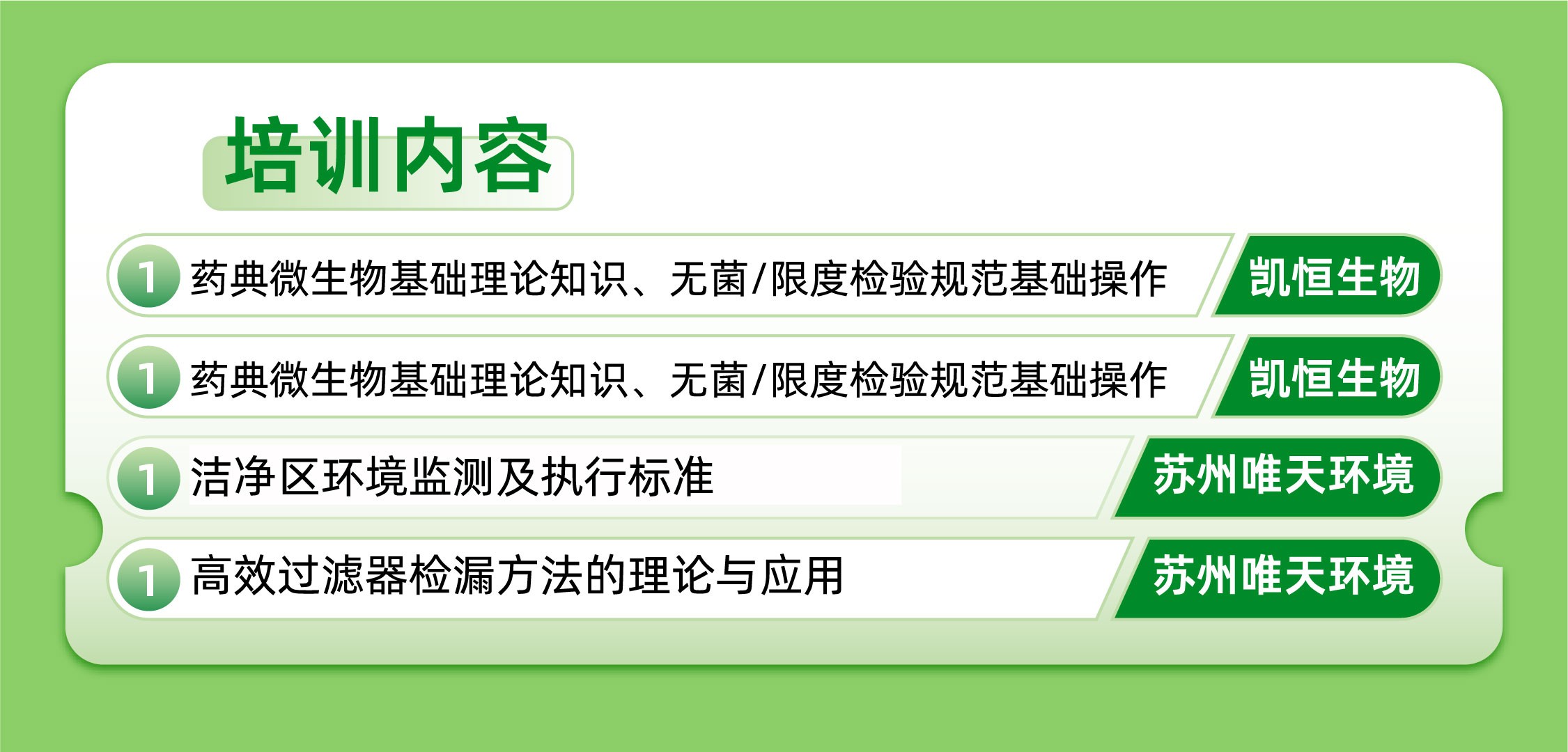 培训内容

1 药典微生物基础理论知识、无菌/限度检验规范基础操作 凯恒生物

1 药典微生物基础理论知识、无菌/限度检验规范基础操作 凯恒生物

1 洁净区环境监测及执行标准 苏州唯天环境

1 高效过滤器检漏方法的理论与应用 苏州唯天环境